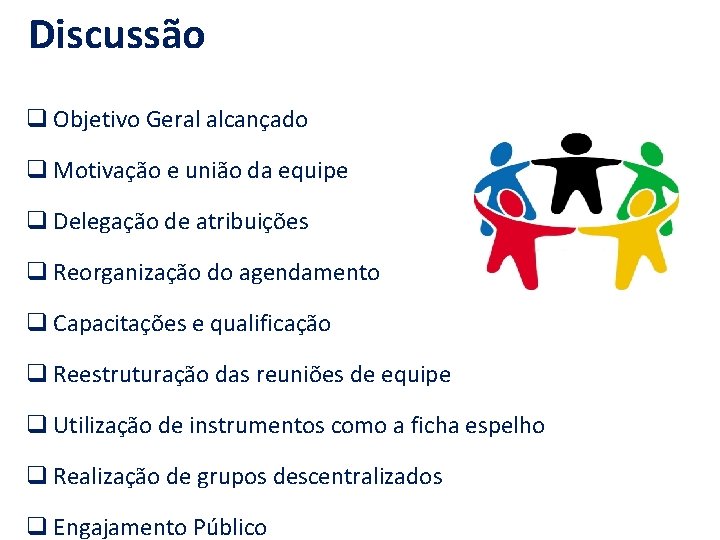 Discussão

❑ Objetivo Geral alcançado

❑ Motivação e união da equipe

❑ Delegação de atribuições

❑ Reorganização do agendamento

❑ Capacitações e qualificação

❑ Reestruturação das reuniões de equipe

❑ Utilização de instrumentos como a ficha espelho

❑ Realização de grupos descentralizados

❑ Engajamento Público